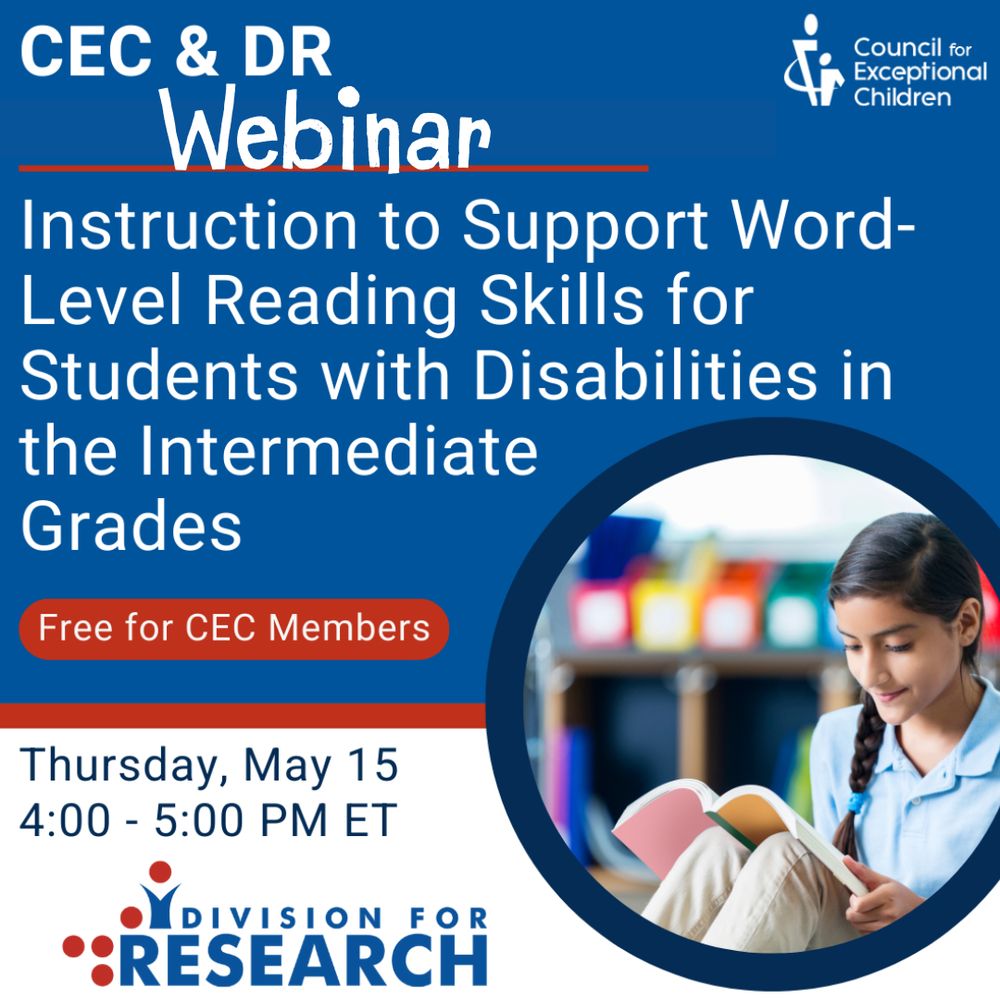 CEC & DR
Webinar

Council for Exceptional Children

Instruction to Support Word-Level Reading Skills for Students with Disabilities in the Intermediate Grades

Free for CEC Members

Thursday, May 15
4:00 - 5:00 PM ET

DIVISION FOR
RESEARCH